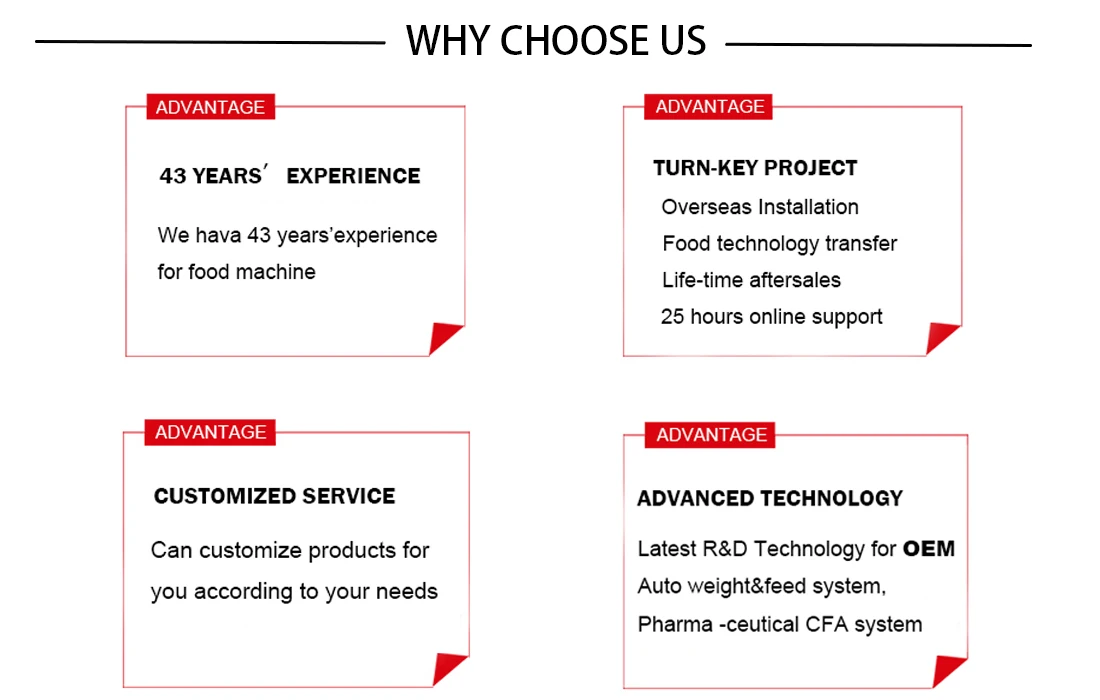 WHY CHOOSE US

ADVANTAGE

43 YEARS' EXPERIENCE

We hava 43 years'experience for food machine

ADVANTAGE

TURN-KEY PROJECT

Overseas Installation
Food technology transfer
Life-time aftersales
25 hours online support

ADVANTAGE

CUSTOMIZED SERVICE

Can customize products for you according to your needs

ADVANTAGE

ADVANCED TECHNOLOGY

Latest R&D Technology for OEM
Auto weight&feed system,
Pharma -ceutical CFA system